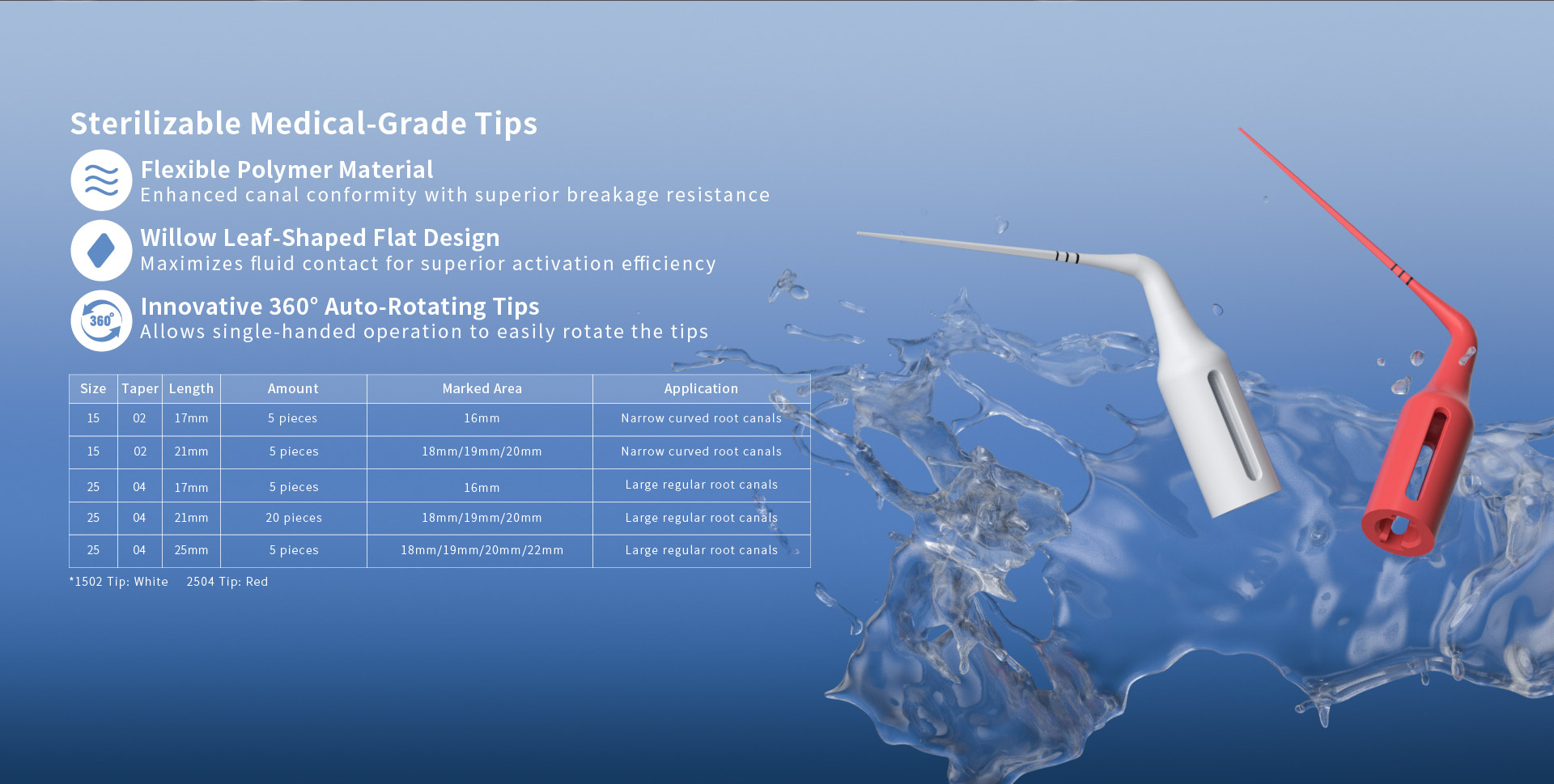 Sterilizable Medical-Grade Tips

Flexible Polymer Material
Enhanced canal conformity with superior breakage resistance

Willow Leaf-Shaped Flat Design
Maximizes fluid contact for superior activation efficiency

360°

Innovative 360° Auto-Rotating Tips
Allows single-handed operation to easily rotate the tips

| Size | Taper | Length | Amount | Marked Area | Application |
|---|---|---|---|---|---|
| 15 | 02 | 17mm | 5 pieces | 16mm | Narrow curved root canals |
| 15 | 02 | 21mm | 5 pieces | 18mm/19mm/20mm | Narrow curved root canals |
| 25 | 04 | 17mm | 5 pieces | 16mm | Large regular root canals |
| 25 | 04 | 21mm | 20 pieces | 18mm/19mm/20mm | Large regular root canals |
| 25 | 04 | 25mm | 5 pieces | 18mm/19mm/20mm/22mm | Large regular root canals |

*1502 Tip: White 2504 Tip: Red